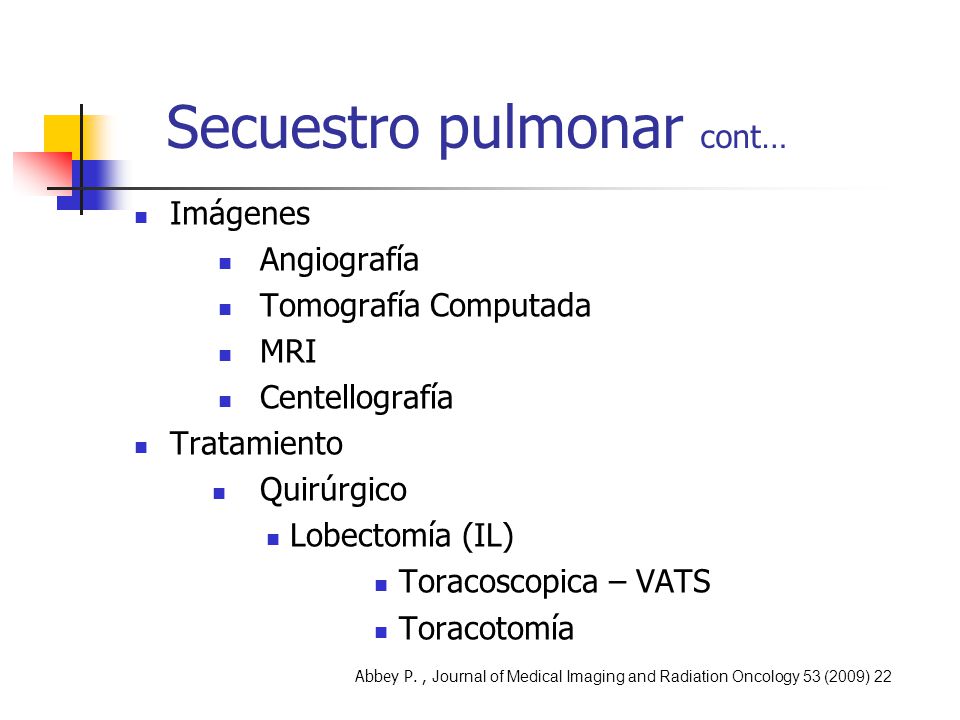 Secuestro pulmonar cont…

- Imágenes
  - Angiografía
  - Tomografía Computada
  - MRI
  - Centellografía
- Tratamiento
  - Quirúrgico
    - Lobectomía (IL)
      - Toracoscopica – VATS
      - Toracotomía

Abbey P. , Journal of Medical Imaging and Radiation Oncology 53 (2009) 22